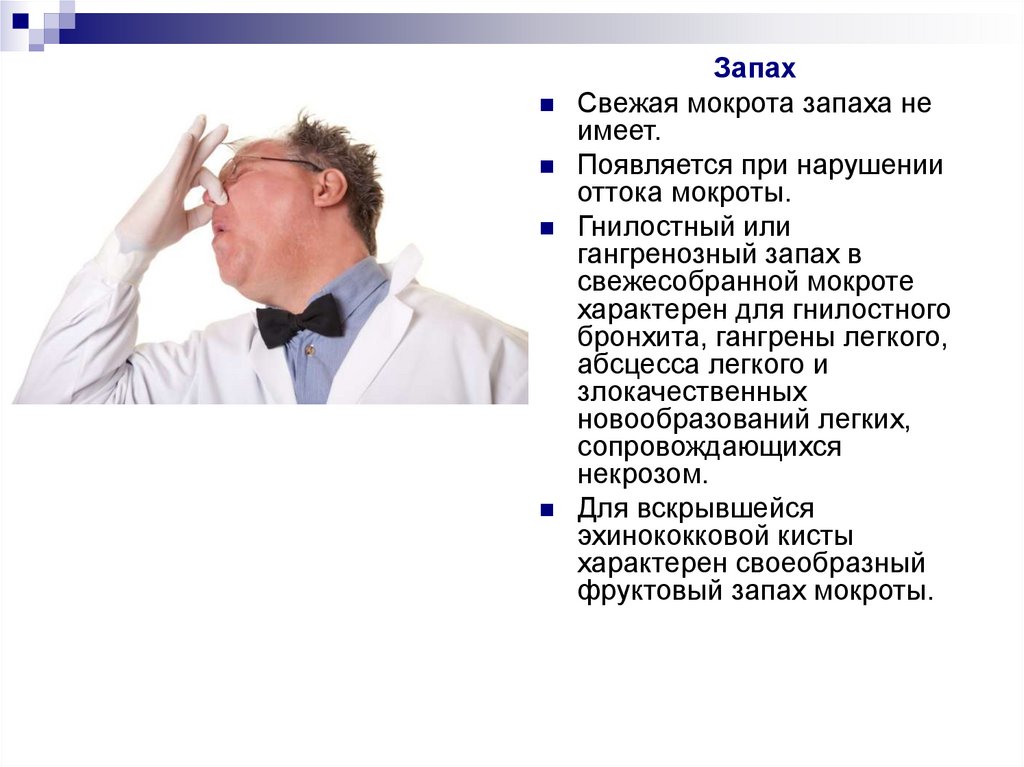 Запах

Свежая мокрота запаха не имеет.

Появляется при нарушении оттока мокроты.

Гнилостный или гангренозный запах в свежесобранной мокроте характерен для гнилостного бронхита, гангрены легкого, абсцесса легкого и злокачественных новообразований легких, сопровождающихся некрозом.

Для вскрывшейся эхинококковой кисты характерен своеобразный фруктовый запах мокроты.